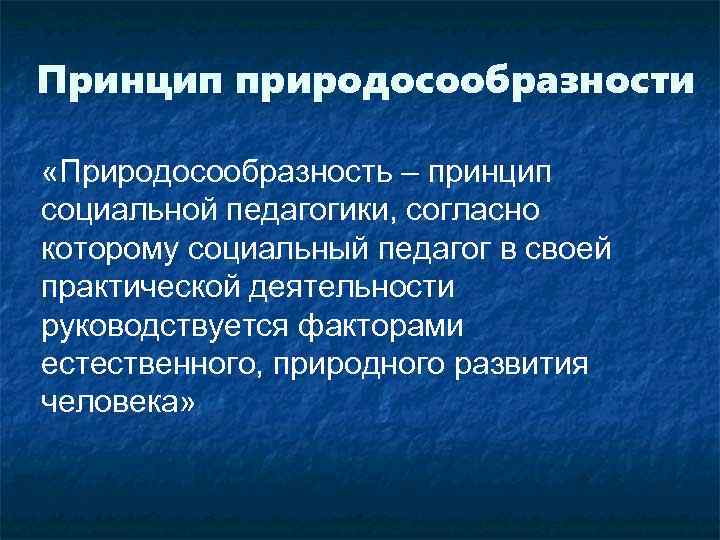 Принцип природосообразности

«Природосообразность – принцип социальной педагогики, согласно которому социальный педагог в своей практической деятельности руководствуется факторами естественного, природного развития человека»